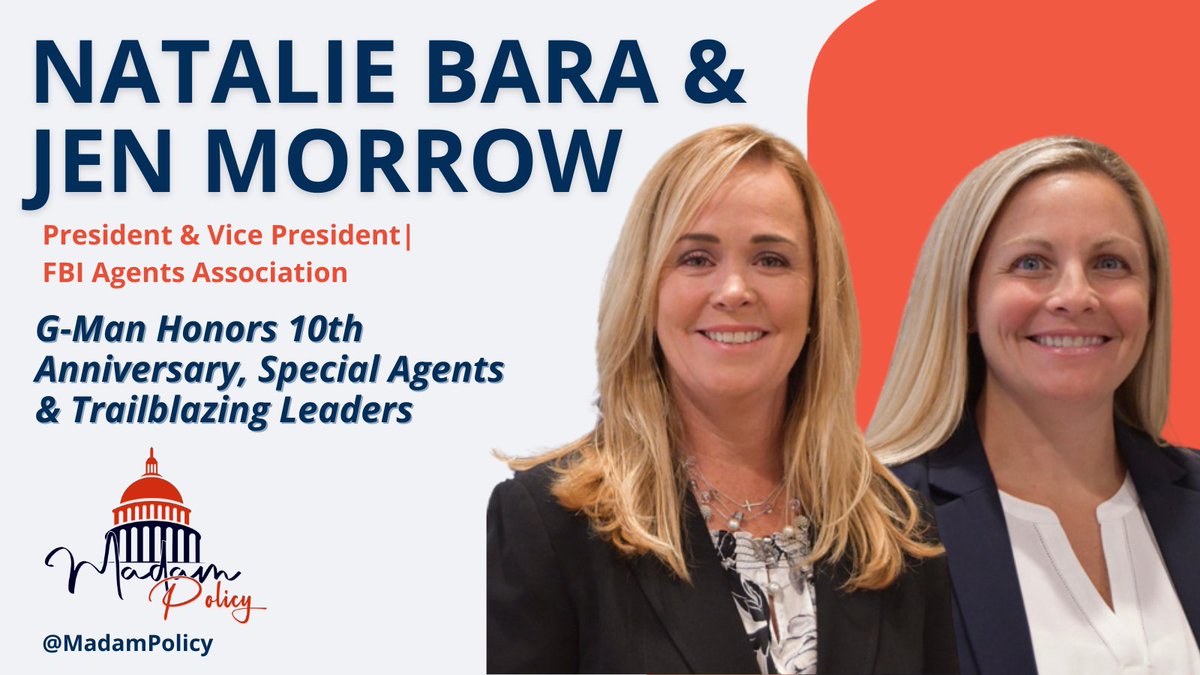 NATALIE BARA & JEN MORROW

President & Vice President| FBI Agents Association

G-Man Honors 10th Anniversary, Special Agents & Trailblazing Leaders

Madam Policy

@MadamPolicy